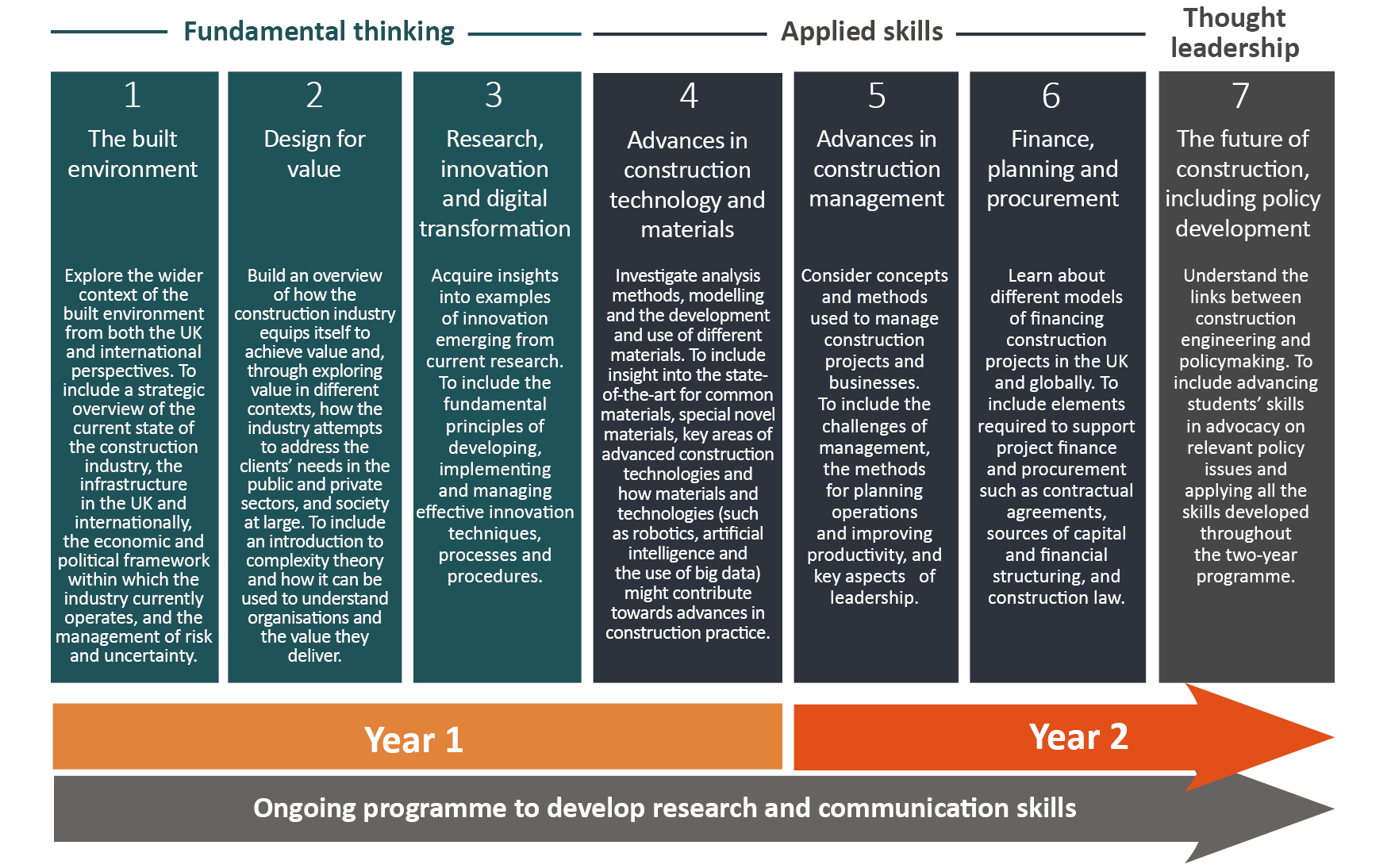 Fundamental thinking

Applied skills

Thought leadership

1
The built environment

Explore the wider context of the built environment from both the UK and international perspectives. To include a strategic overview of the current state of the construction industry, the infrastructure in the UK and internationally, the economic and political framework within which the industry currently operates, and the management of risk and uncertainty.

2
Design for value

Build an overview of how the construction industry equips itself to achieve value and, through exploring value in different contexts, how the industry attempts to address the clients' needs in the public and private sectors, and society at large. To include an introduction to complexity theory and how it can be used to understand organisations and the value they deliver.

3
Research, innovation and digital transformation

Acquire insights into examples of innovation emerging from current research. To include the fundamental principles of developing, implementing and managing effective innovation techniques, processes and procedures.

4
Advances in construction technology and materials

Investigate analysis methods, modelling and the development and use of different materials. To include insight into the state-of-the-art for common materials, special novel materials, key areas of advanced construction technologies and how materials and technologies (such as robotics, artificial intelligence and the use of big data) might contribute towards advances in construction practice.

5
Advances in construction management

Consider concepts and methods used to manage construction projects and businesses. To include the challenges of management, the methods for planning operations and improving productivity, and key aspects of leadership.

6
Finance, planning and procurement

Learn about different models of financing construction projects in the UK and globally. To include elements required to support project finance and procurement such as contractual agreements, sources of capital and financial structuring, and construction law.

7
The future of construction, including policy development

Understand the links between construction engineering and policymaking. To include advancing students' skills in advocacy on relevant policy issues and applying all the skills developed throughout the two-year programme.

Year 1

Year 2

Ongoing programme to develop research and communication skills